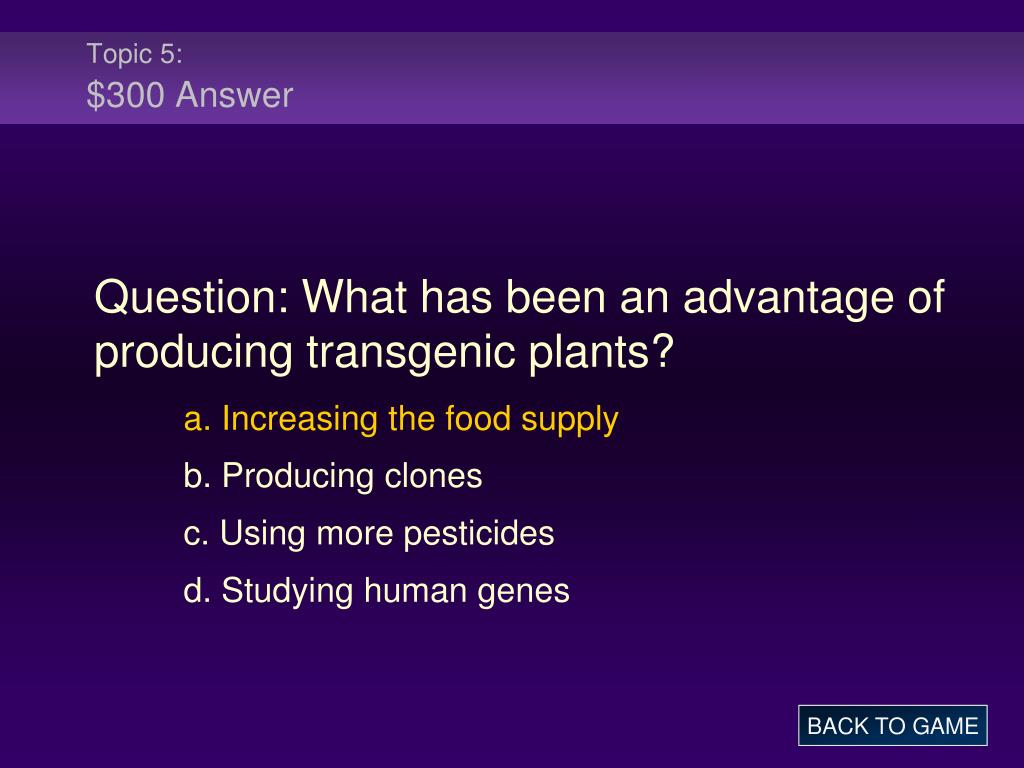 Topic 5:
\$300 Answer

Question: What has been an advantage of producing transgenic plants?

a. Increasing the food supply

b. Producing clones

c. Using more pesticides

d. Studying human genes

BACK TO GAME